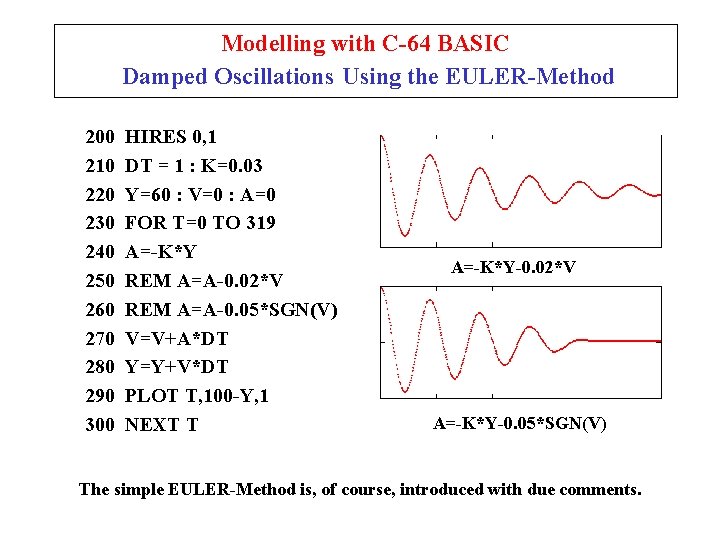 Modelling with C-64 BASIC
Damped Oscillations Using the EULER-Method

200 HIRES 0,1
210 DT = 1 : K=0.03
220 Y=60 : V=0 : A=0
230 FOR T=0 TO 319
240 A=-K*Y
250 REM A=A-0.02*V
260 REM A=A-0.05*SGN(V)
270 V=V+A*DT
280 Y=Y+V*DT
290 PLOT T,100-Y,1
300 NEXT T

A=-K*Y-0.02*V

A=-K*Y-0.05*SGN(V)

The simple EULER-Method is, of course, introduced with due comments.